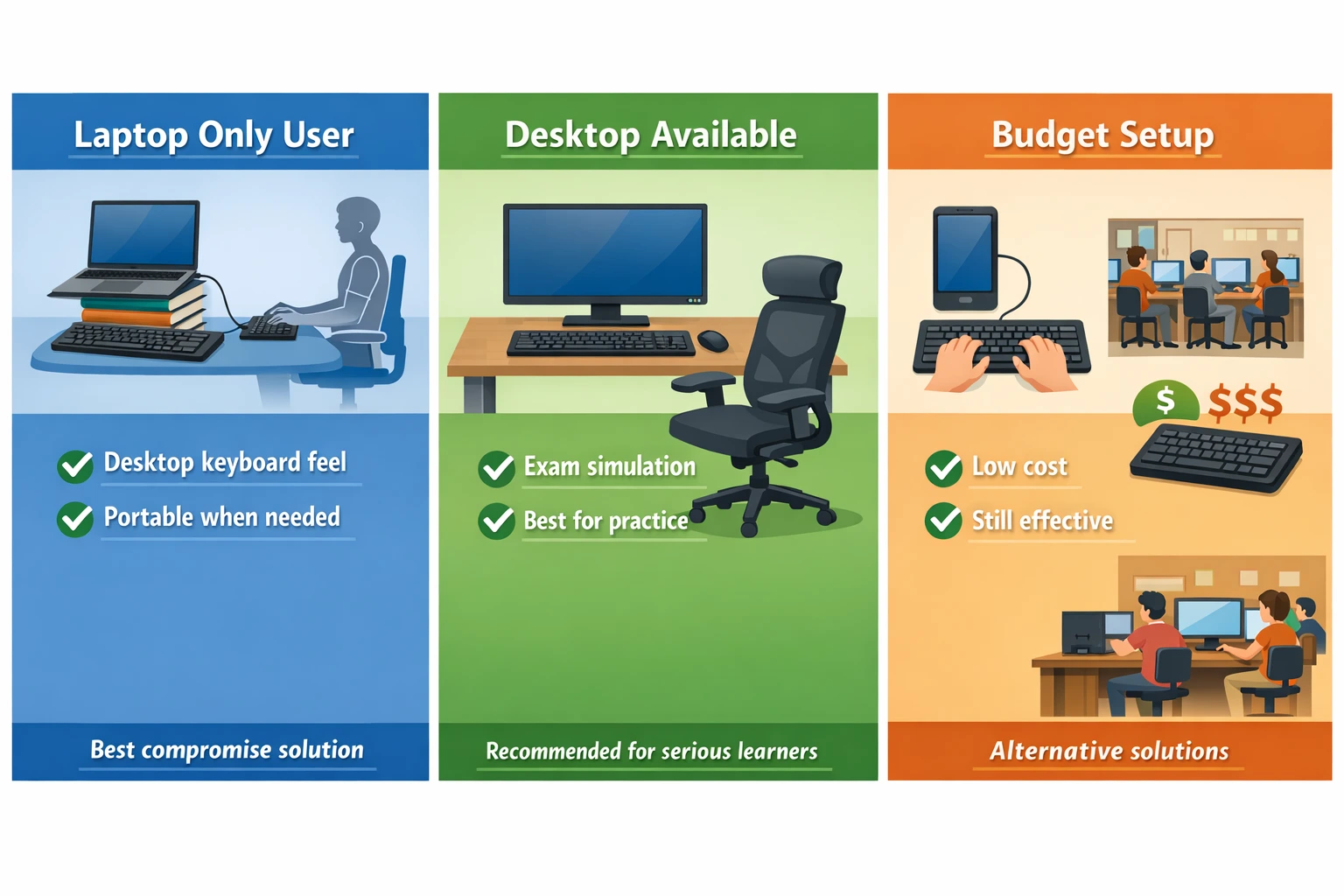 Laptop Only User

Desktop keyboard feel

Portable when needed

Best compromise solution

Desktop Available

Exam simulation

Best for practice

Recommended for serious learners

Budget Setup

$ $$$

Low cost

Still effective

Alternative solutions